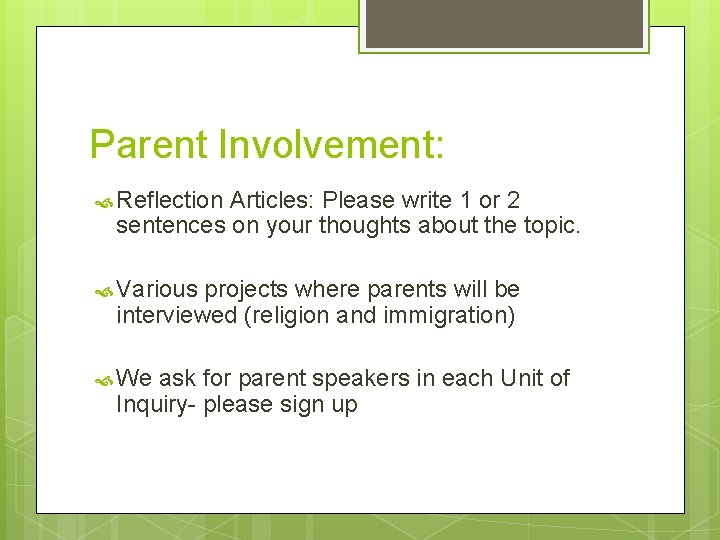 Parent Involvement:

Reflection Articles: Please write 1 or 2 sentences on your thoughts about the topic.

Various projects where parents will be interviewed (religion and immigration)

We ask for parent speakers in each Unit of Inquiry- please sign up